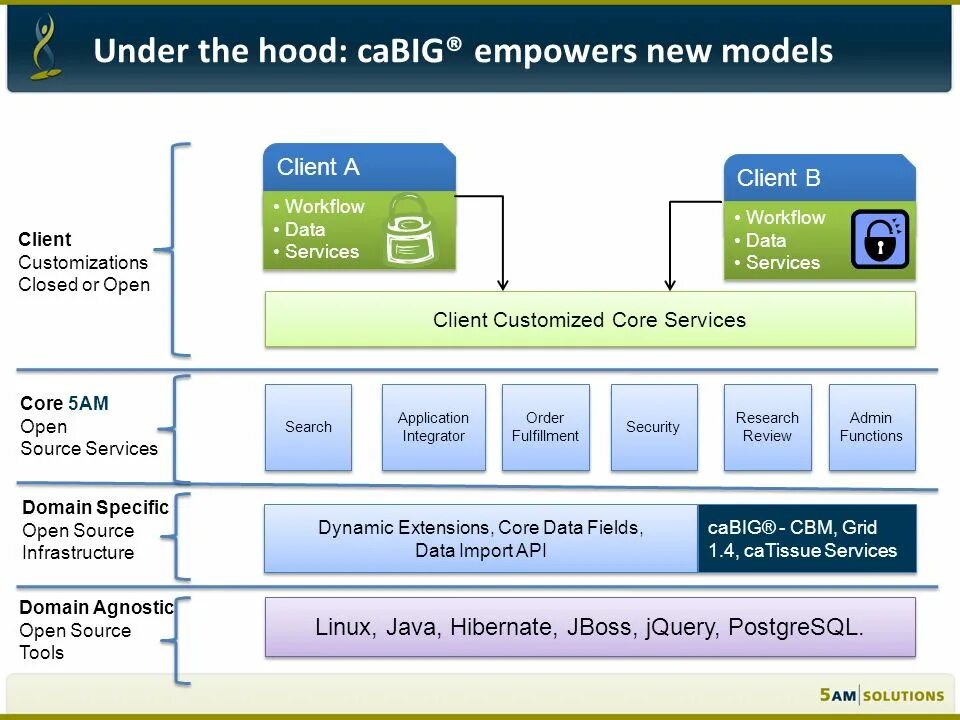 Under the hood: caBIG® empowers new models

Client
Customizations
Closed or Open

Client A
• Workflow
• Data
• Services

Client B
• Workflow
• Data
• Services

Client Customized Core Services

Core 5AM
Open
Source Services

Search

Application Integrator

Order Fulfillment

Security

Research Review

Admin Functions

Domain Specific
Open Source
Infrastructure

Dynamic Extensions, Core Data Fields, Data Import API

caBIG® - CBM, Grid 1.4, caTissue Services

Domain Agnostic
Open Source
Tools

Linux, Java, Hibernate, JBoss, jQuery, PostgreSQL.

5AM | SOLUTIONS